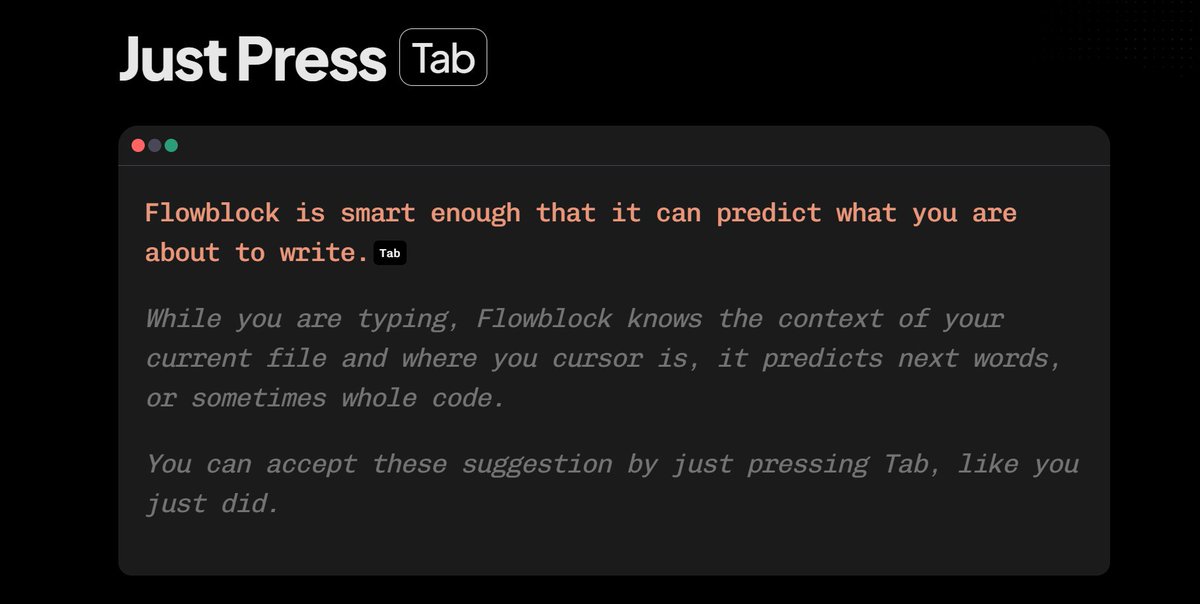 Just Press Tab

Flowblock is smart enough that it can predict what you are about to write. Tab

While you are typing, Flowblock knows the context of your current file and where you cursor is, it predicts next words, or sometimes whole code.

You can accept these suggestion by just pressing Tab, like you just did.